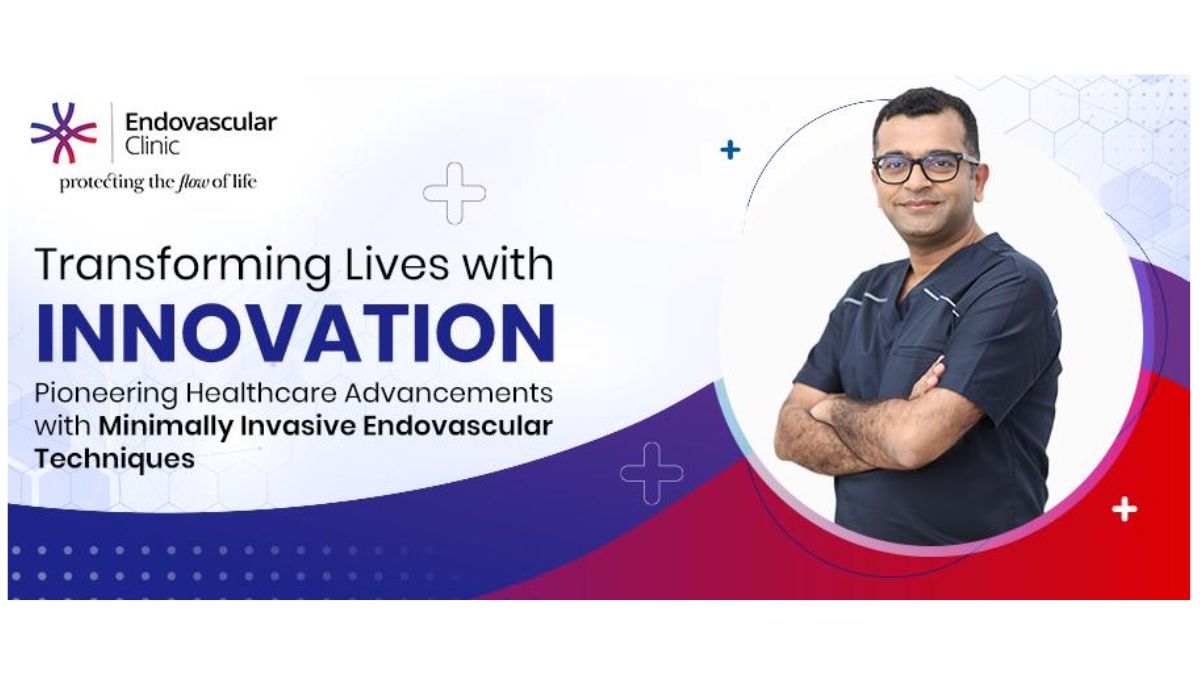 Endovascular Clinic
protecting the flow of life

Transforming Lives with
INNOVATION
Pioneering Healthcare Advancements with Minimally Invasive Endovascular Techniques